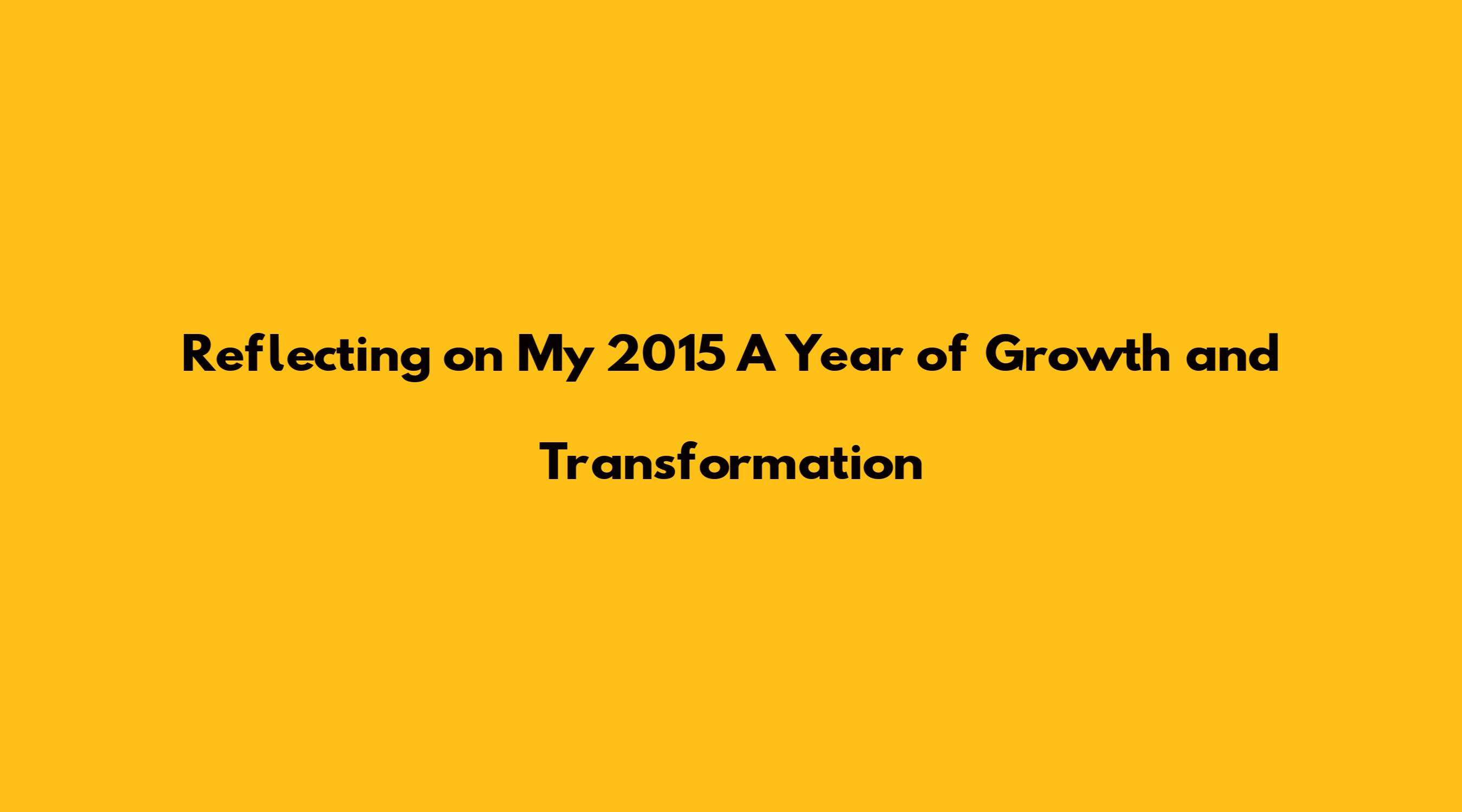 Reflecting on My 2015 A Year of Growth and Transformation